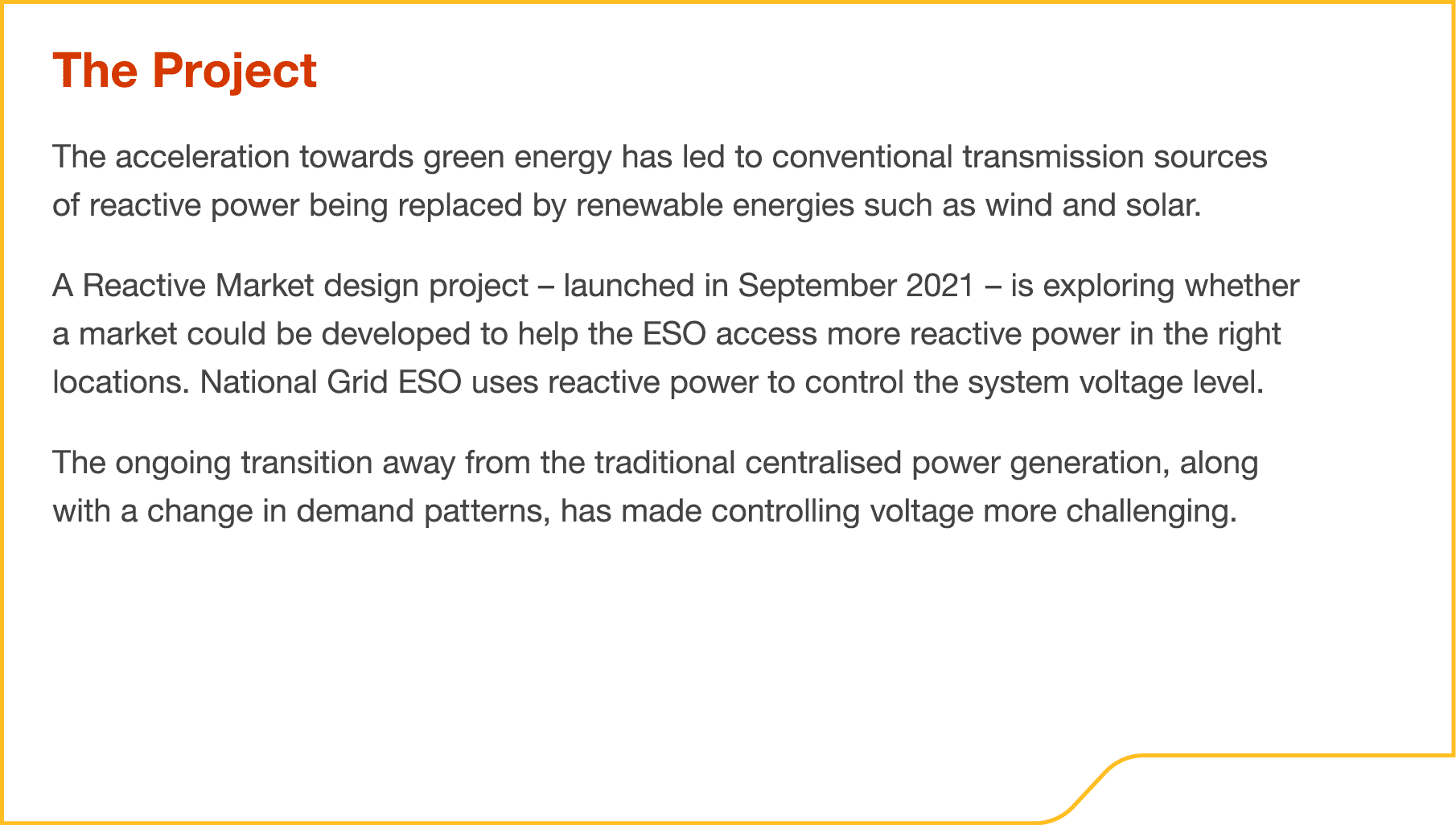 The Project

The acceleration towards green energy has led to conventional transmission sources of reactive power being replaced by renewable energies such as wind and solar.

A Reactive Market design project – launched in September 2021 – is exploring whether a market could be developed to help the ESO access more reactive power in the right locations. National Grid ESO uses reactive power to control the system voltage level.

The ongoing transition away from the traditional centralised power generation, along with a change in demand patterns, has made controlling voltage more challenging.